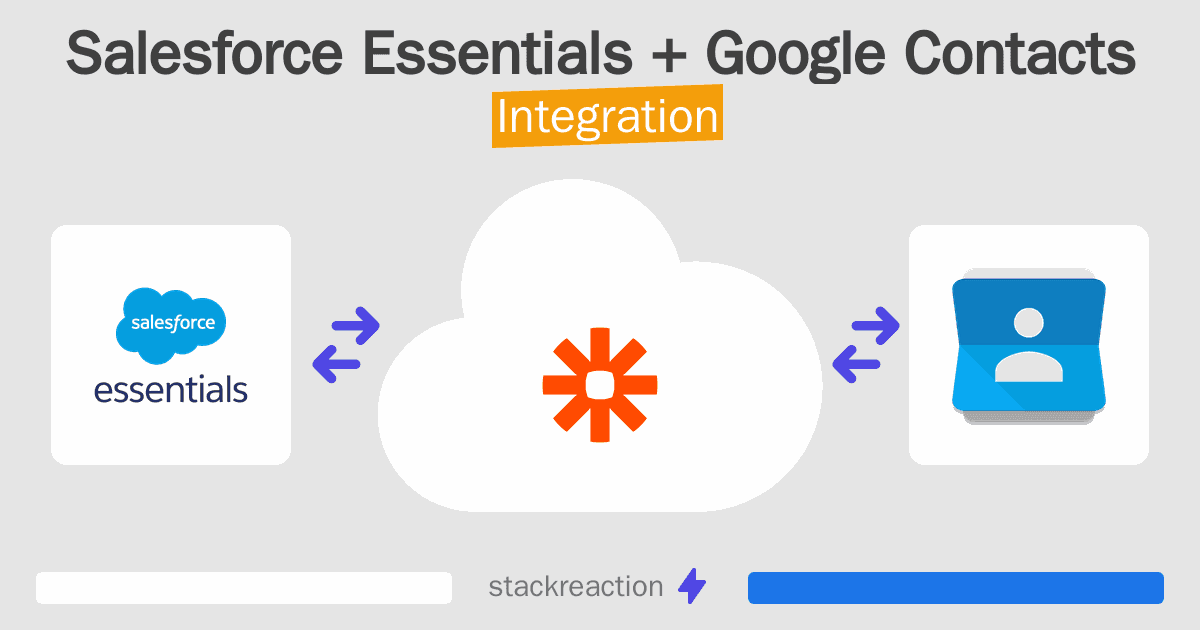 Salesforce Essentials + Google Contacts
Integration

salesforce
essentials

stackreaction